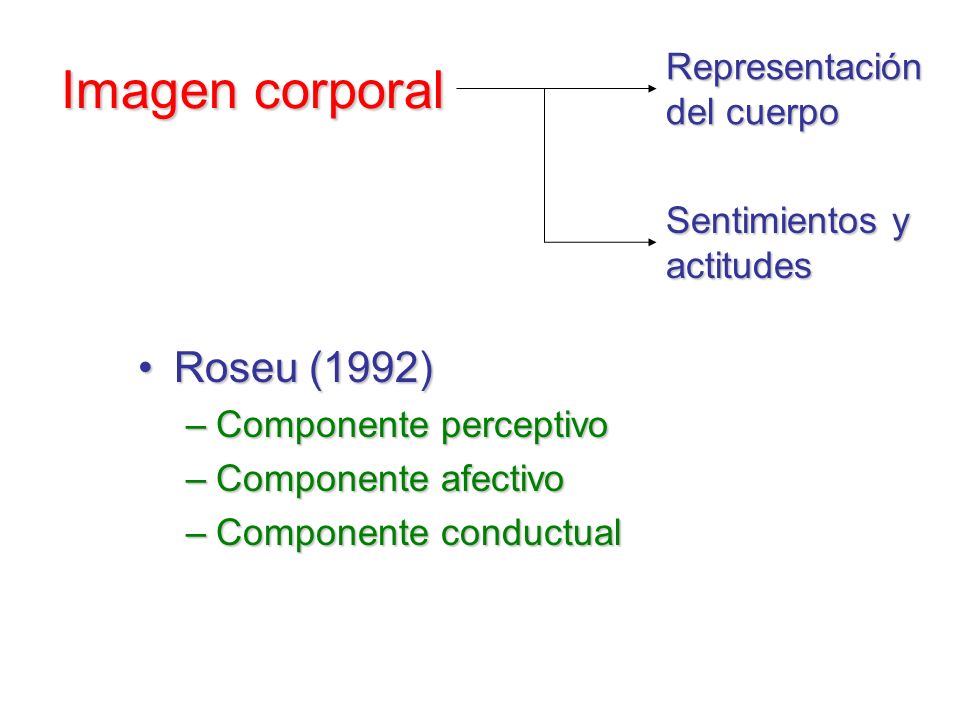 Imagen corporal

Representación del cuerpo

Sentimientos y actitudes

• Roseu (1992)
– Componente perceptivo
– Componente afectivo
– Componente conductual